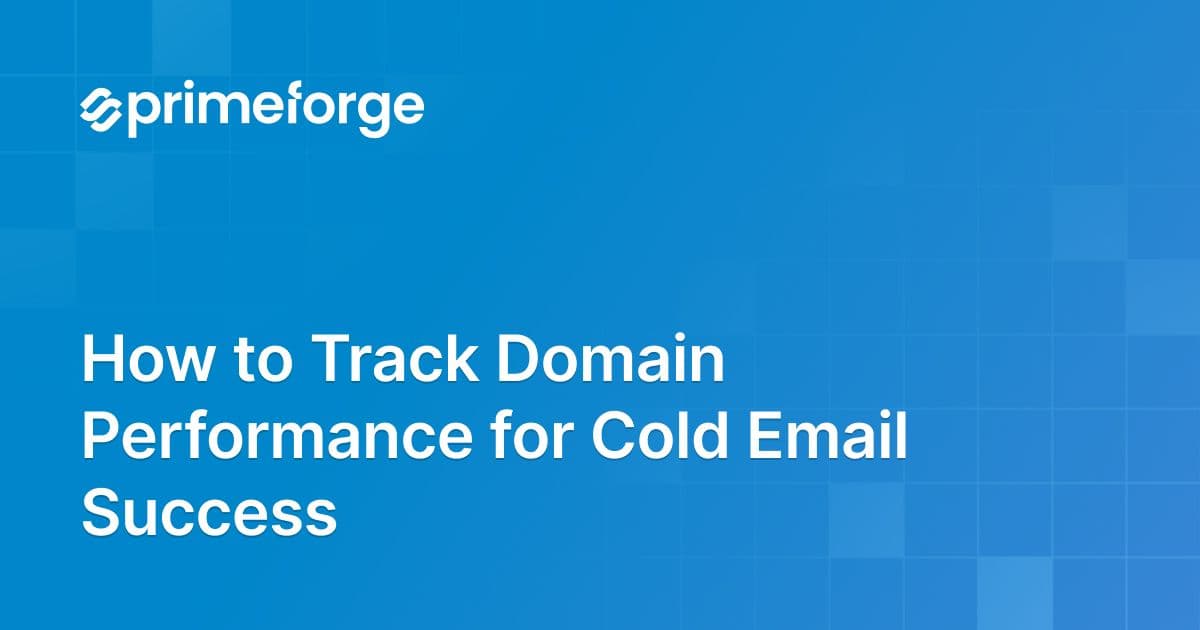 primeforge

How to Track Domain Performance for Cold Email Success